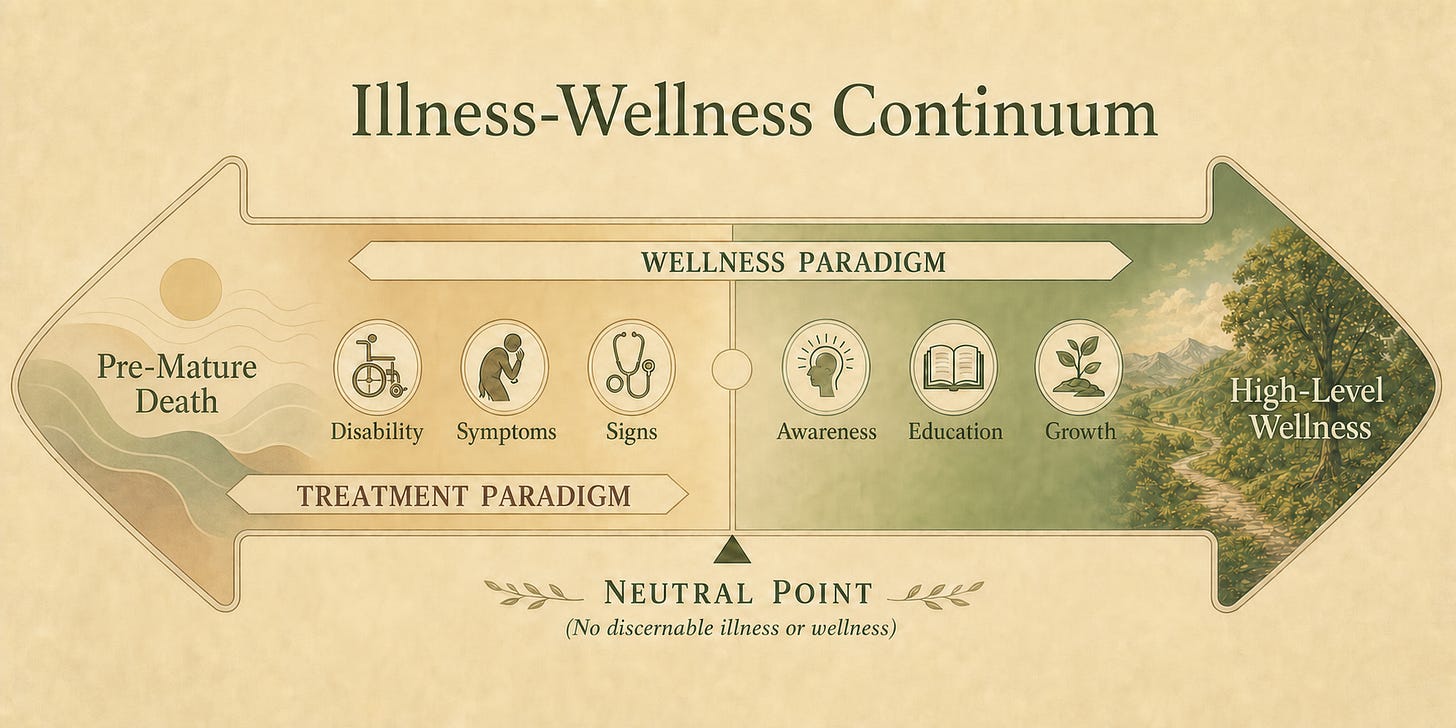 Illness-Wellness Continuum

WELLNESS PARADIGM

Pre-Mature Death

Disability

Symptoms

Signs

Awareness

Education

Growth

High-Level Wellness

TREATMENT PARADIGM

NEUTRAL POINT
(No discernable illness or wellness)